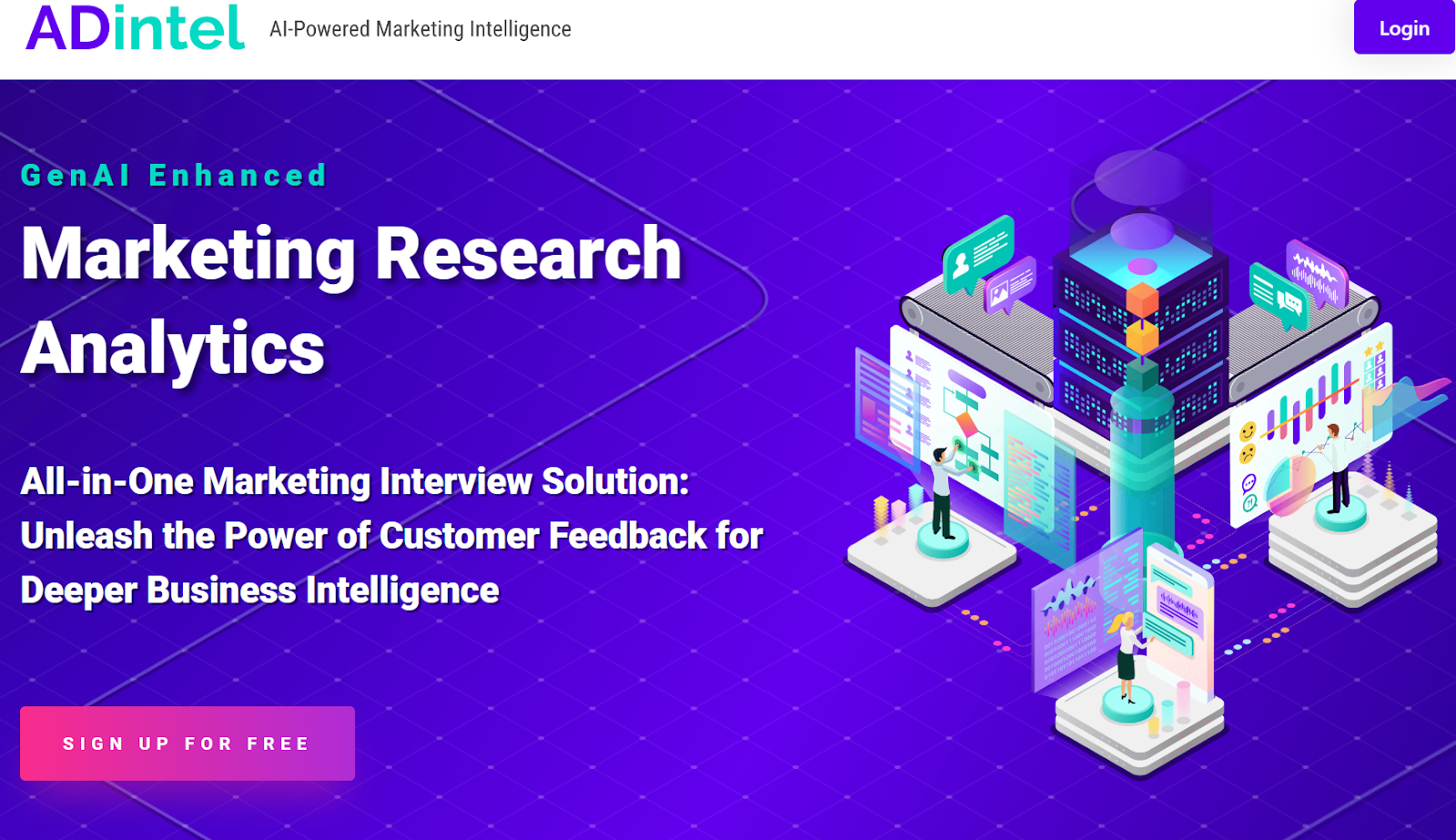 ADintel AI-Powered Marketing Intelligence

Login

GenAI Enhanced

Marketing Research Analytics

All-in-One Marketing Interview Solution: Unleash the Power of Customer Feedback for Deeper Business Intelligence

SIGN UP FOR FREE